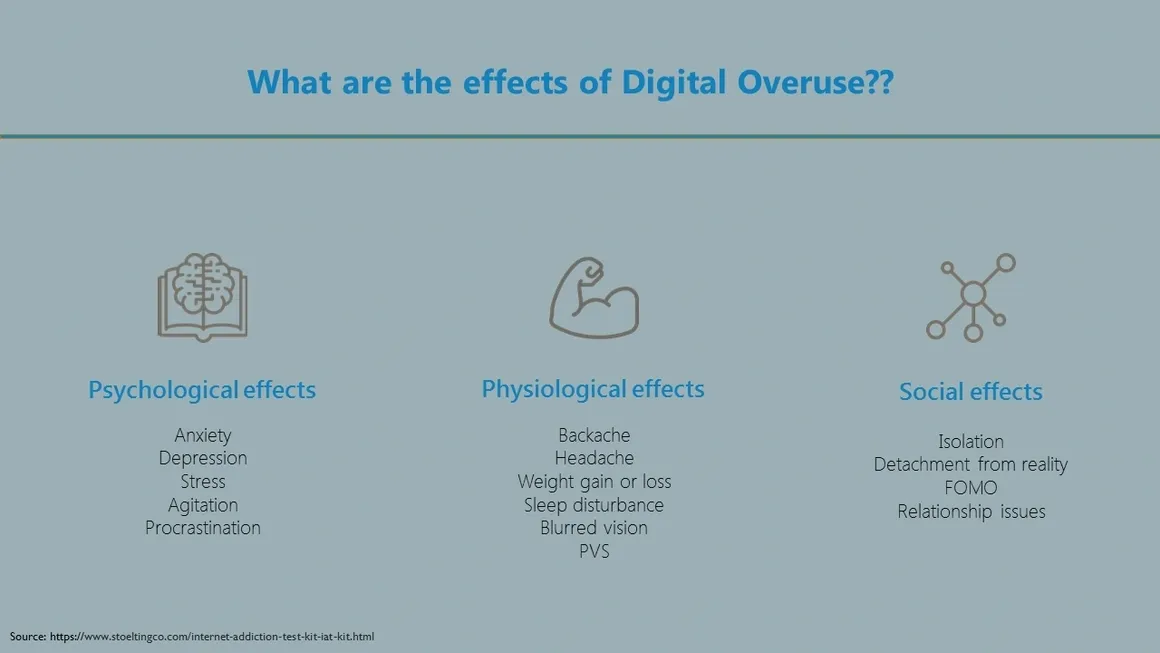 What are the effects of Digital Overuse??

Psychological effects

Anxiety
Depression
Stress
Agitation
Procrastination

Physiological effects

Backache
Headache
Weight gain or loss
Sleep disturbance
Blurred vision
PVS

Social effects

Isolation
Detachment from reality
FOMO
Relationship issues

Source: https://www.stoeltingco.com/internet-addiction-test-kit-iat-kit.html